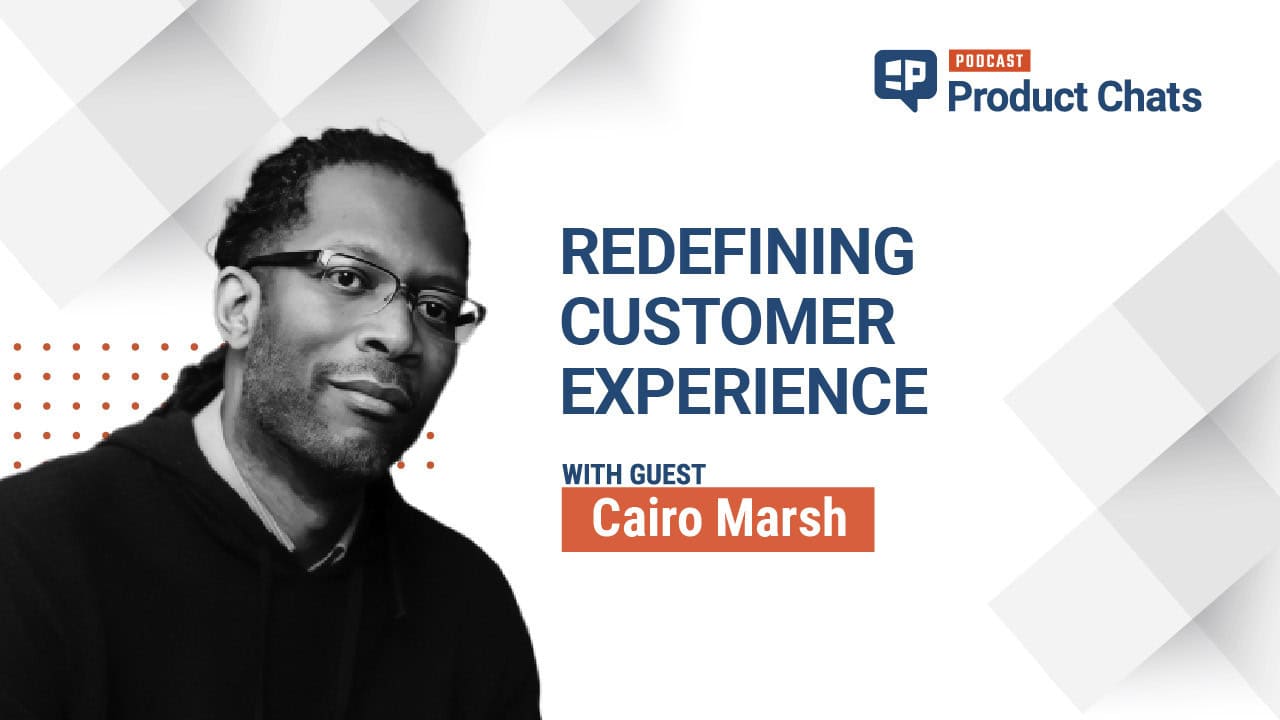 PODCAST
Product Chats

REDEFINING CUSTOMER EXPERIENCE

WITH GUEST
Cairo Marsh